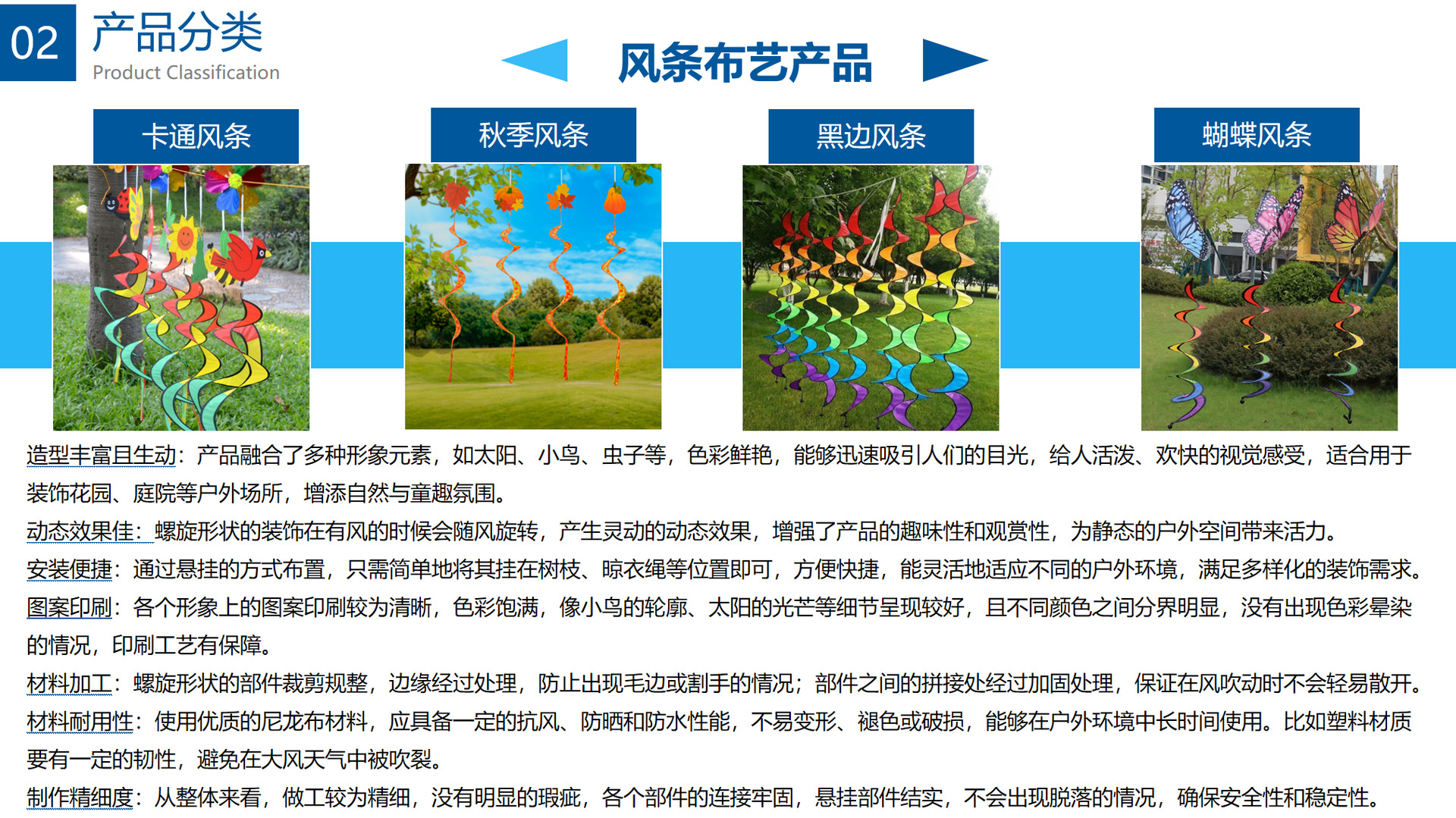 02 产品分类
Product Classification

风条布艺产品

卡通风条

秋季风条

黑边风条

蝴蝶风条

造型丰富且生动：产品融合了多种形象元素，如太阳、小鸟、虫子等，色彩鲜艳，能够迅速吸引人们的目光，给人活泼、欢快的视觉感受，适合用于装饰花园、庭院等户外场所，增添自然与童趣氛围。
动态效果佳：螺旋形状的装饰在有风的时候会随风旋转，产生灵动的动态效果，增强了产品的趣味性和观赏性，为静态的户外空间带来活力。
安装便捷：通过悬挂的方式布置，只需简单地将其挂在树枝、晾衣绳等位置即可，方便快捷，能灵活地适应不同的户外环境，满足多样化的装饰需求。
图案印刷：各个形象上的图案印刷较为清晰，色彩饱满，像小鸟的轮廓、太阳的光芒等细节呈现较好，且不同颜色之间分界明显，没有出现色彩晕染的情况，印刷工艺有保障。
材料加工：螺旋形状的部件裁剪规整，边缘经过处理，防止出现毛边或割手的情况；部件之间的拼接处经过加固处理，保证在风吹动时不会轻易散开。
材料耐用性：使用优质的尼龙布材料，应具备一定的抗风、防晒和防水性能，不易变形、褪色或破损，能够在户外环境中长时间使用。比如塑料材质要有一定的韧性，避免在大风天气中被吹裂。
制作精细度：从整体来看，做工较为精细，没有明显的瑕疵，各个部件的连接牢固，悬挂部件结实，不会出现脱落的情况，确保安全性和稳定性。